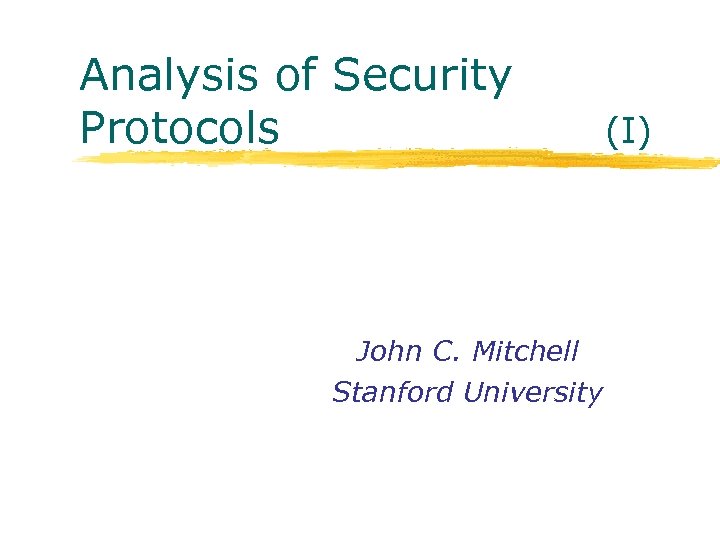 Analysis of Security Protocols (I)

John C. Mitchell
Stanford University